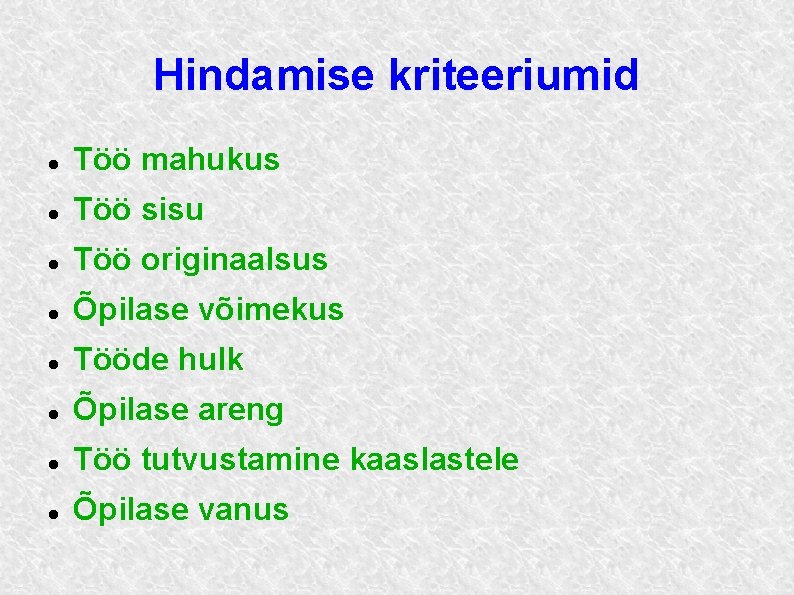 Hindamise kriteeriumid

- Töö mahukus
- Töö sisu
- Töö originaalsus
- Õpilase võimekus
- Tööde hulk
- Õpilase areng
- Töö tutvustamine kaaslastele
- Õpilase vanus